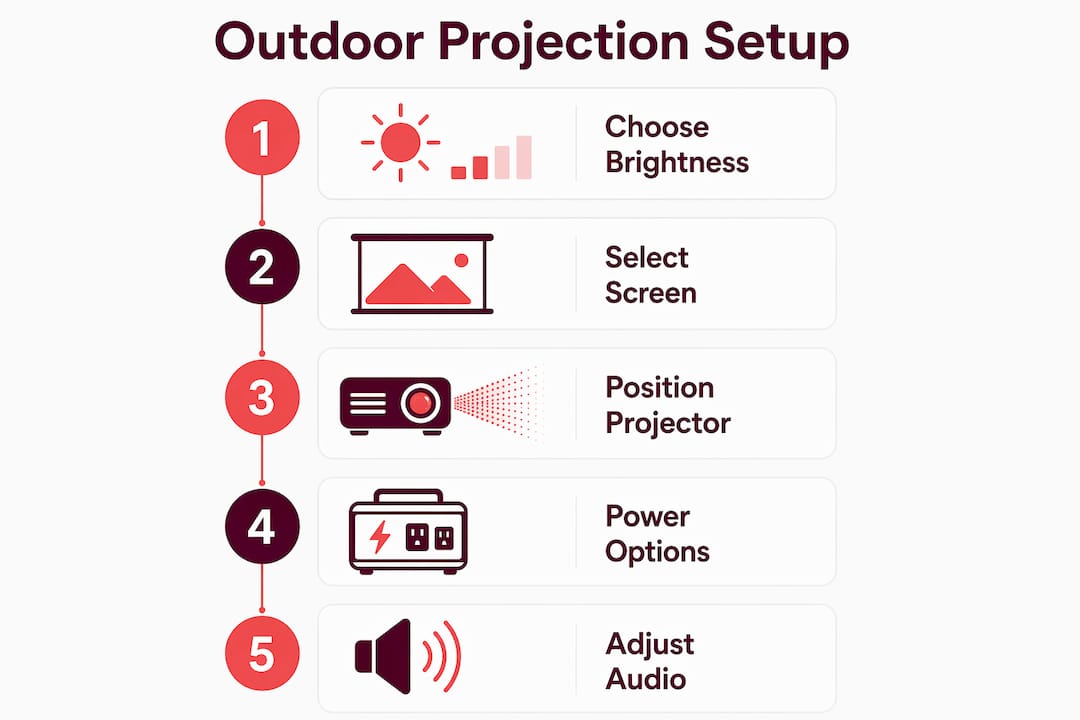 Outdoor Projection Setup

1
Choose Brightness

2
Select Screen

3
Position Projector

4
Power Options

5
Adjust Audio